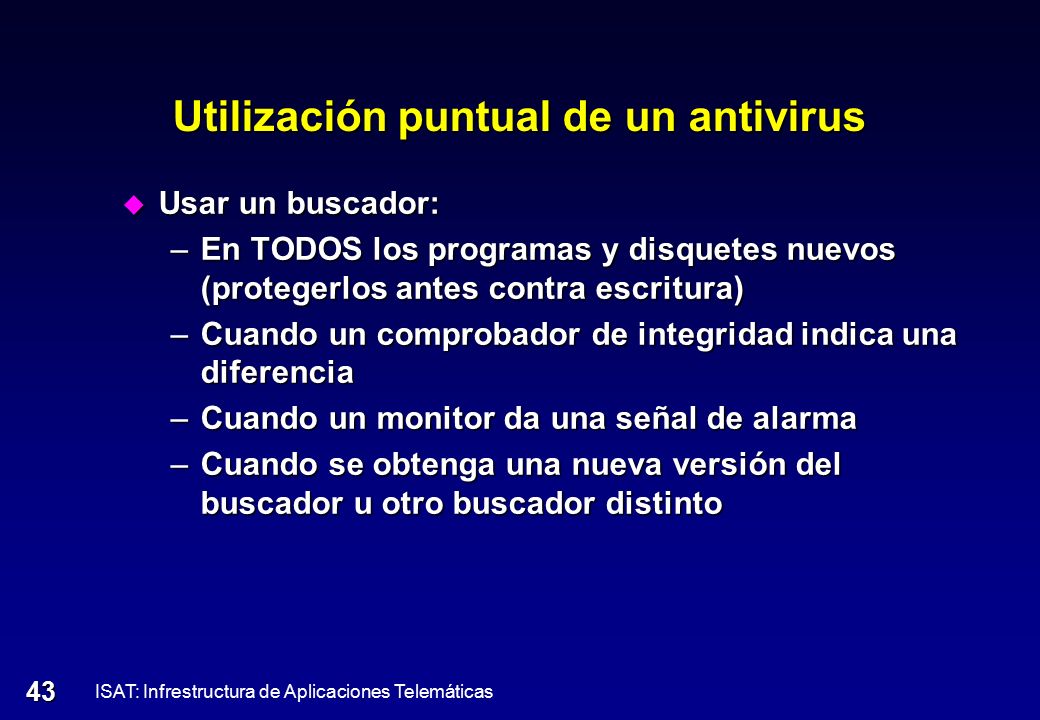 Utilización puntual de un antivirus

Usar un buscador:

– En TODOS los programas y disquetes nuevos (protegerlos antes contra escritura)

– Cuando un comprobador de integridad indica una diferencia

– Cuando un monitor da una señal de alarma

– Cuando se obtenga una nueva versión del buscador u otro buscador distinto

43 ISAT: Infrestructura de Aplicaciones Telemáticas